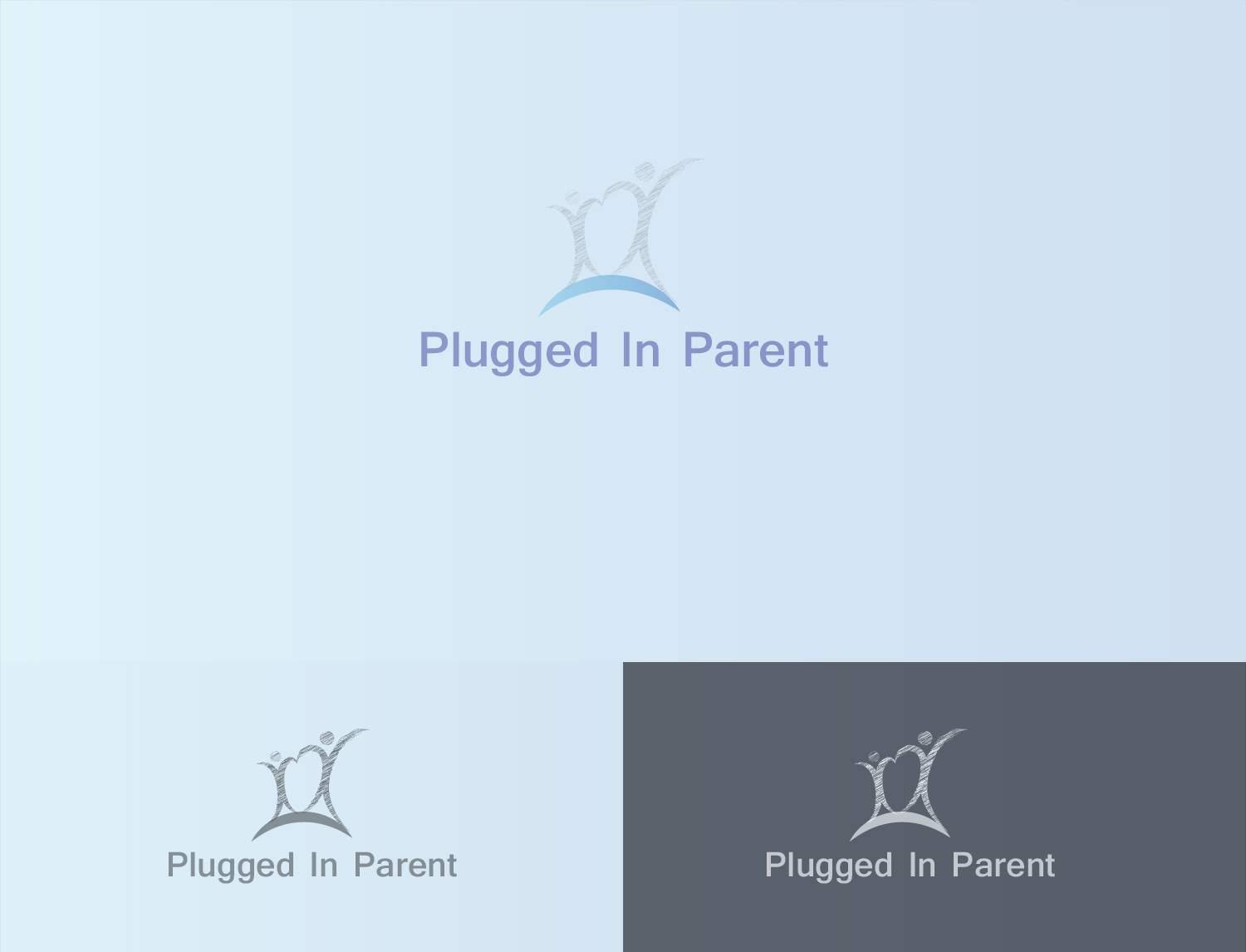 Plugged In Parent

Plugged In Parent

Plugged In Parent